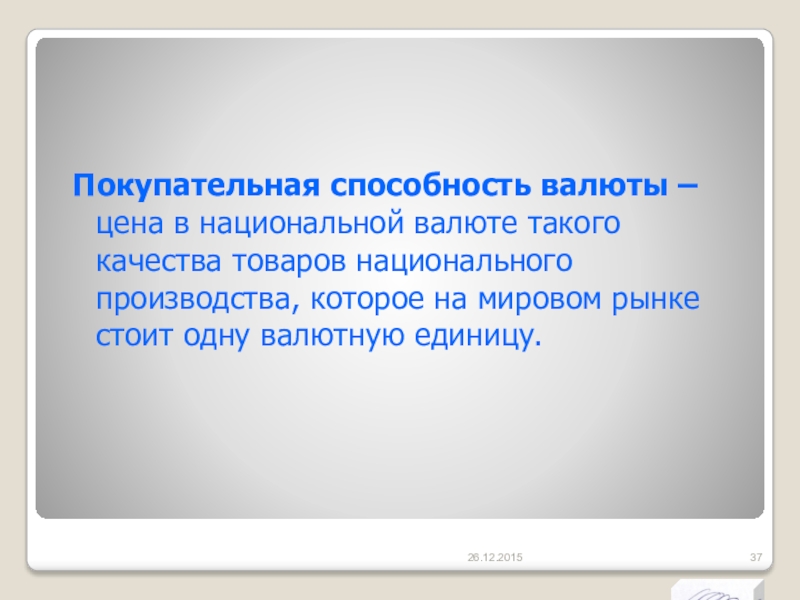 Покупательная способность валюты – цена в национальной валюте такого качества товаров национального производства, которое на мировом рынке стоит одну валютную единицу.

26.12.2015

37